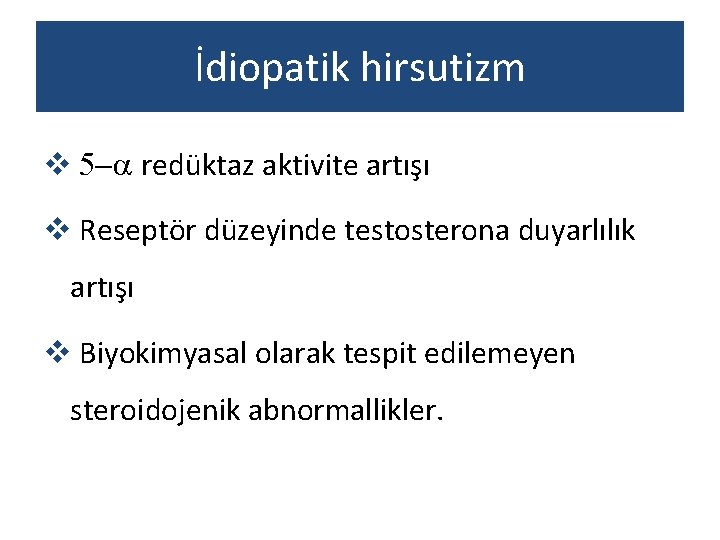 İdiopatik hirsutizm

❖ $5-\alpha$ redüktaz aktivite artışı

❖ Reseptör düzeyinde testosterona duyarlılık artışı

❖ Biyokimyasal olarak tespit edilemeyen steroidojenik abnormallikler.